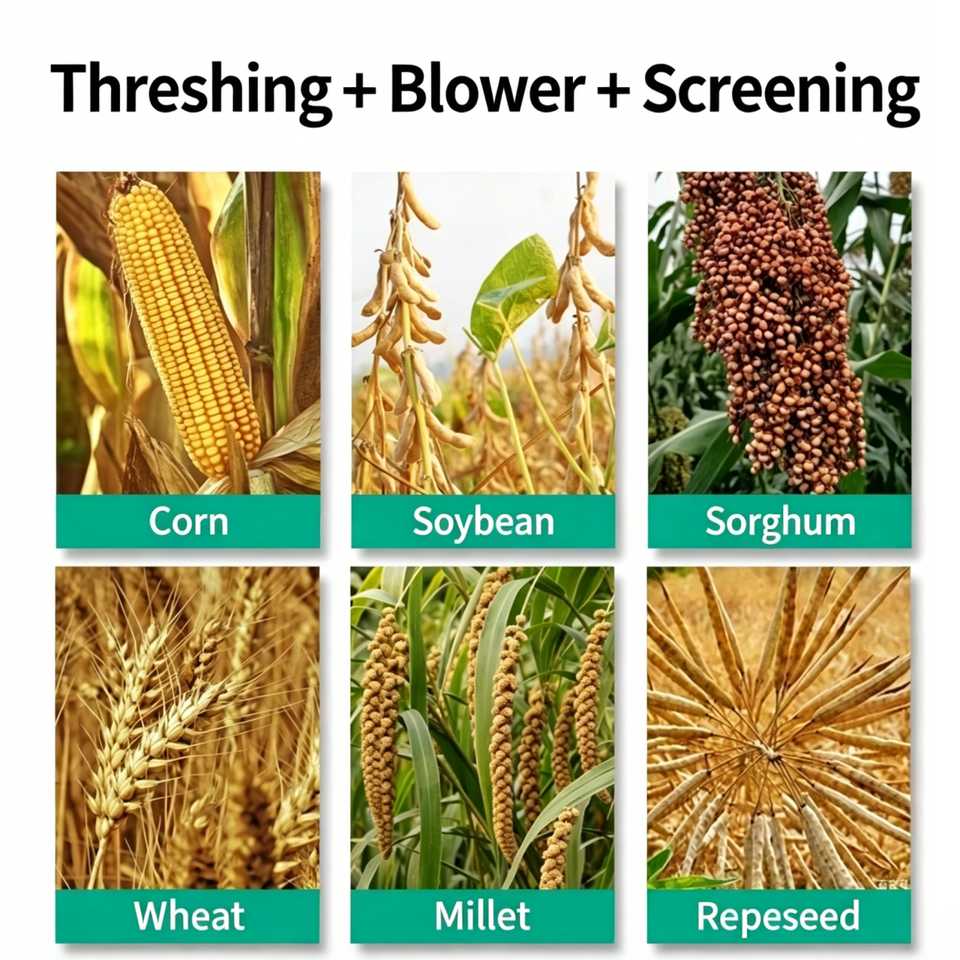 Threshing + Blower + Screening

Corn

Soybean

Sorghum

Wheat

Millet

Repeseed